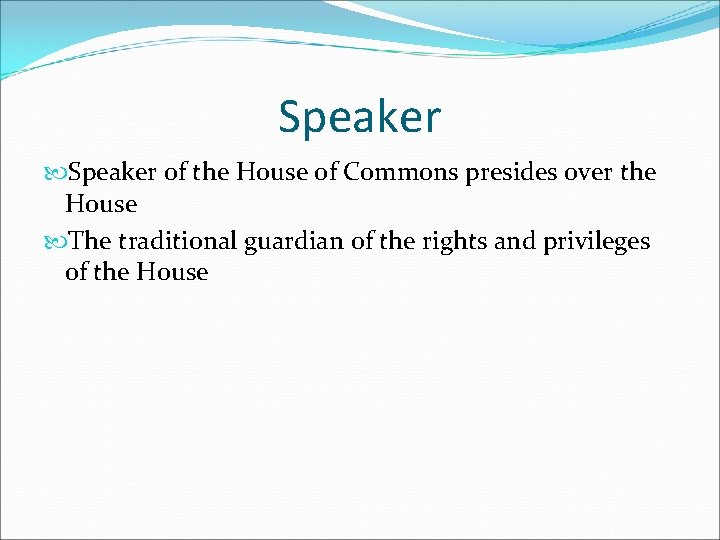 Speaker

Speaker of the House of Commons presides over the House

The traditional guardian of the rights and privileges of the House